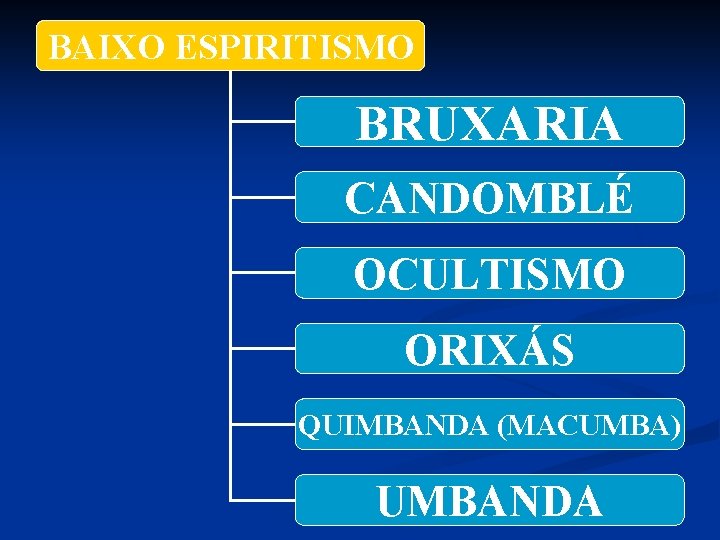 BAIXO ESPIRITISMO

BRUXARIA

CANDOMBLÉ

OCULTISMO

ORIXÁS

QUIMBANDA (MACUMBA)

UMBANDA